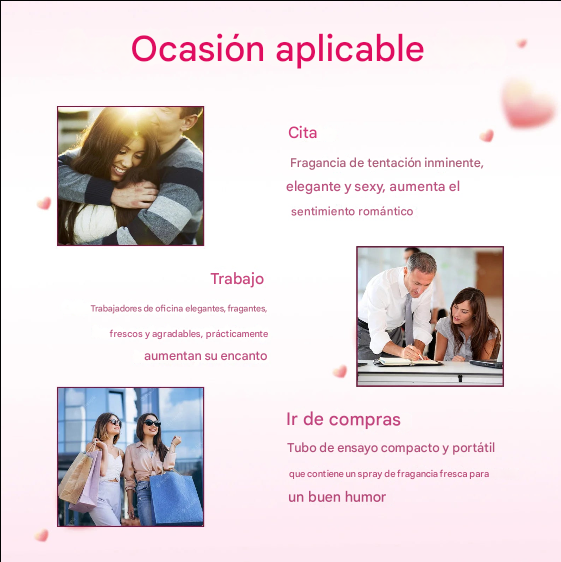 Ocasión aplicable

Cita

Fragancia de tentación inminente, elegante y sexy, aumenta el sentimiento romántico

Trabajo

Trabajadores de oficina elegantes, fragantes, frescos y agradables, prácticamente aumentan su encanto

Ir de compras

Tubo de ensayo compacto y portátil que contiene un spray de fragancia fresca para un buen humor